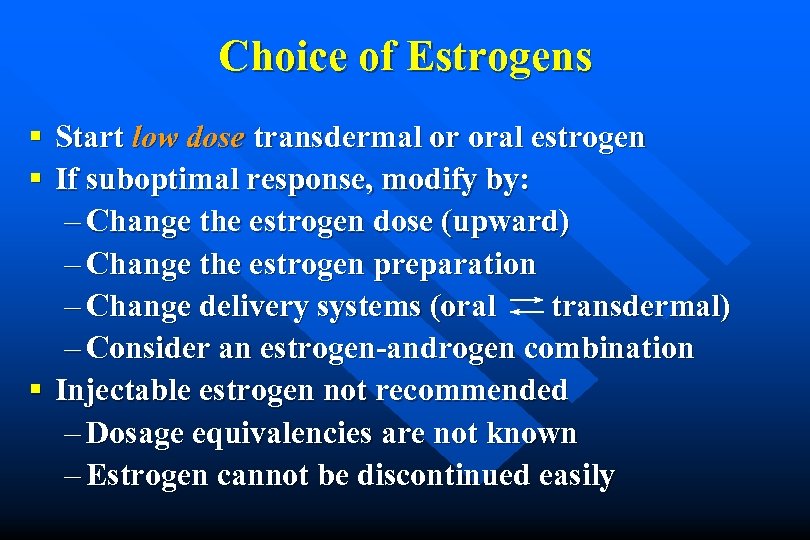 Choice of Estrogens

▪ Start low dose transdermal or oral estrogen
▪ If suboptimal response, modify by:
– Change the estrogen dose (upward)
– Change the estrogen preparation
– Change delivery systems (oral $\rightleftarrows$ transdermal)
– Consider an estrogen-androgen combination
▪ Injectable estrogen not recommended
– Dosage equivalencies are not known
– Estrogen cannot be discontinued easily